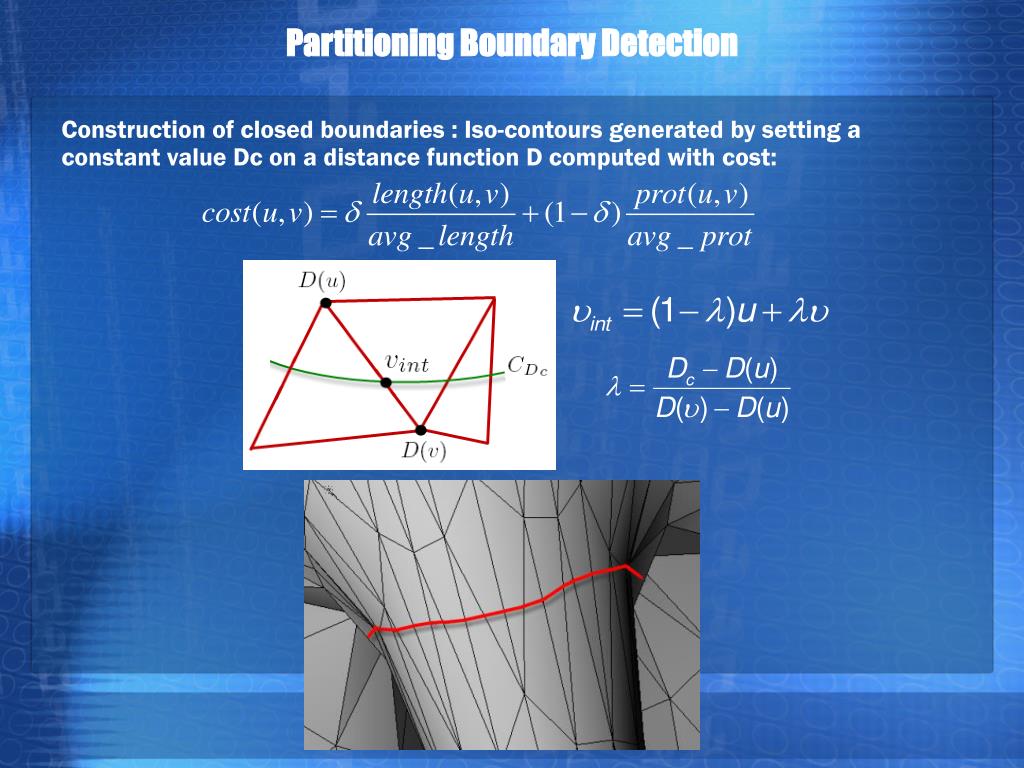 Partitioning Boundary Detection

Construction of closed boundaries : Iso-contours generated by setting a constant value Dc on a distance function D computed with cost:

$cost(u,v) = \delta \frac{length(u,v)}{avg\_length} + (1-\delta)\frac{prot(u,v)}{avg\_prot}$

$D(u)$

$v_{int}$

$C_{Dc}$

$D(v)$

$\upsilon_{int} = (1-\lambda)u + \lambda\upsilon$

$\lambda = \frac{D_c - D(u)}{D(\upsilon) - D(u)}$